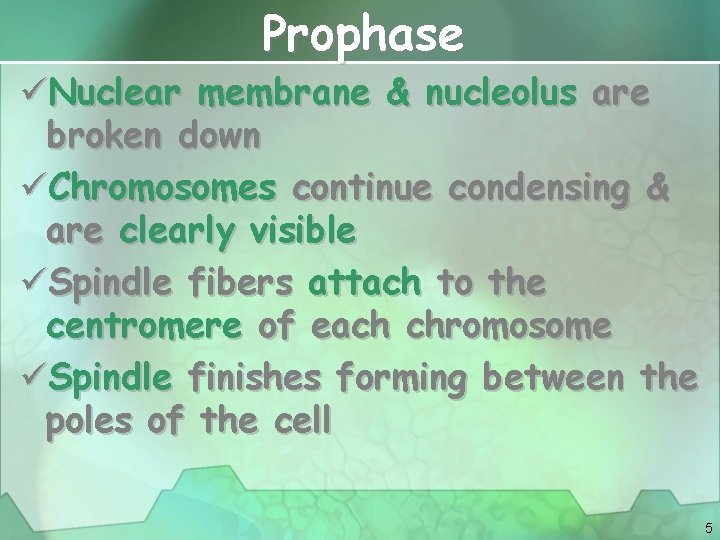 Prophase

✓Nuclear membrane & nucleolus are broken down

✓Chromosomes continue condensing & are clearly visible

✓Spindle fibers attach to the centromere of each chromosome

✓Spindle finishes forming between the poles of the cell

5